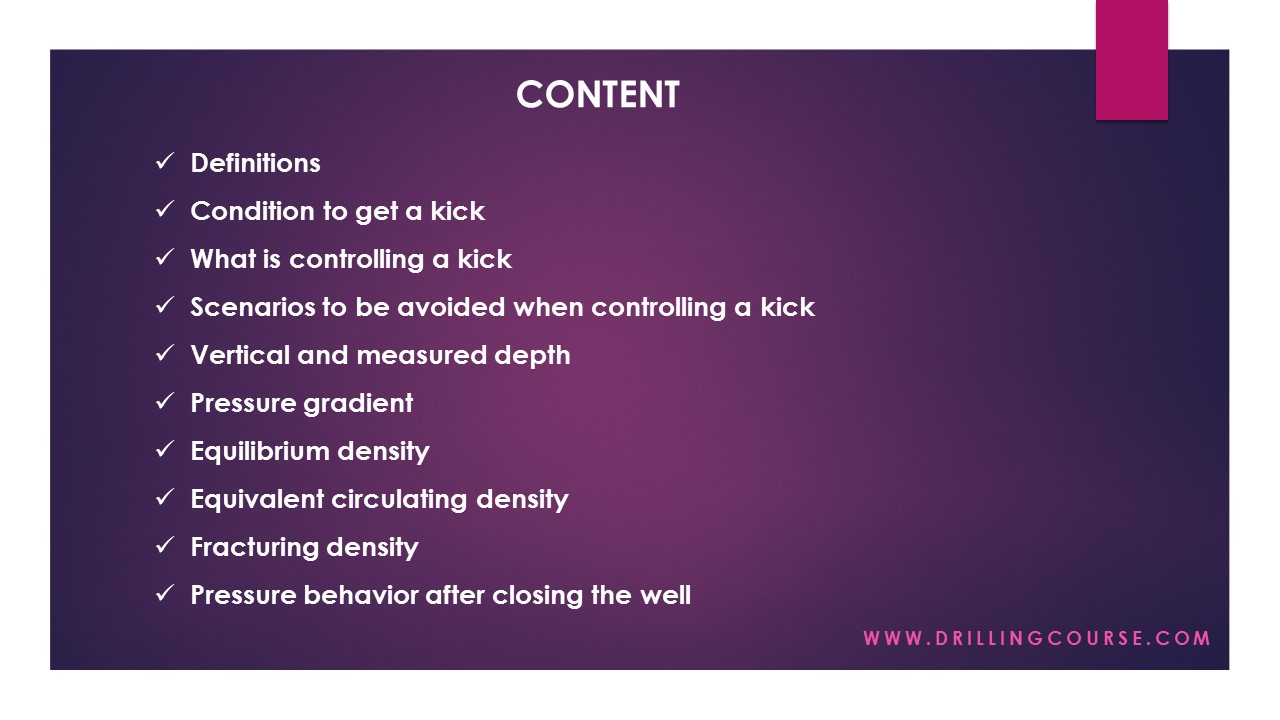 CONTENT

✓ Definitions
✓ Condition to get a kick
✓ What is controlling a kick
✓ Scenarios to be avoided when controlling a kick
✓ Vertical and measured depth
✓ Pressure gradient
✓ Equilibrium density
✓ Equivalent circulating density
✓ Fracturing density
✓ Pressure behavior after closing the well

WWW.DRILLINGCOURSE.COM